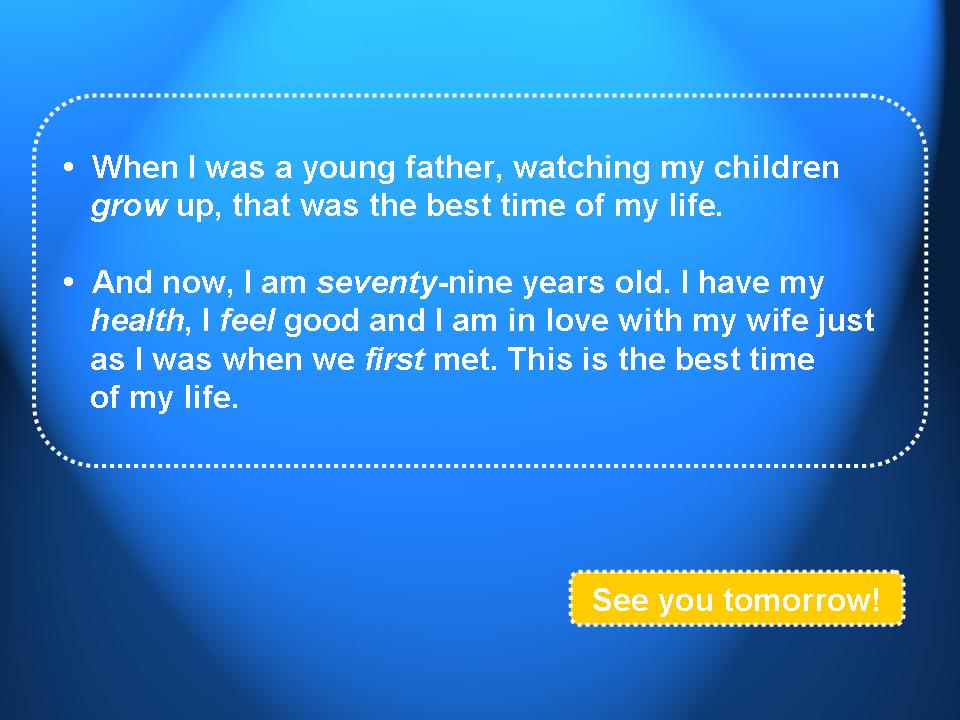 • When I was a young father, watching my children grow up, that was the best time of my life.

• And now, I am seventy-nine years old. I have my health, I feel good and I am in love with my wife just as I was when we first met. This is the best time of my life.

See you tomorrow!